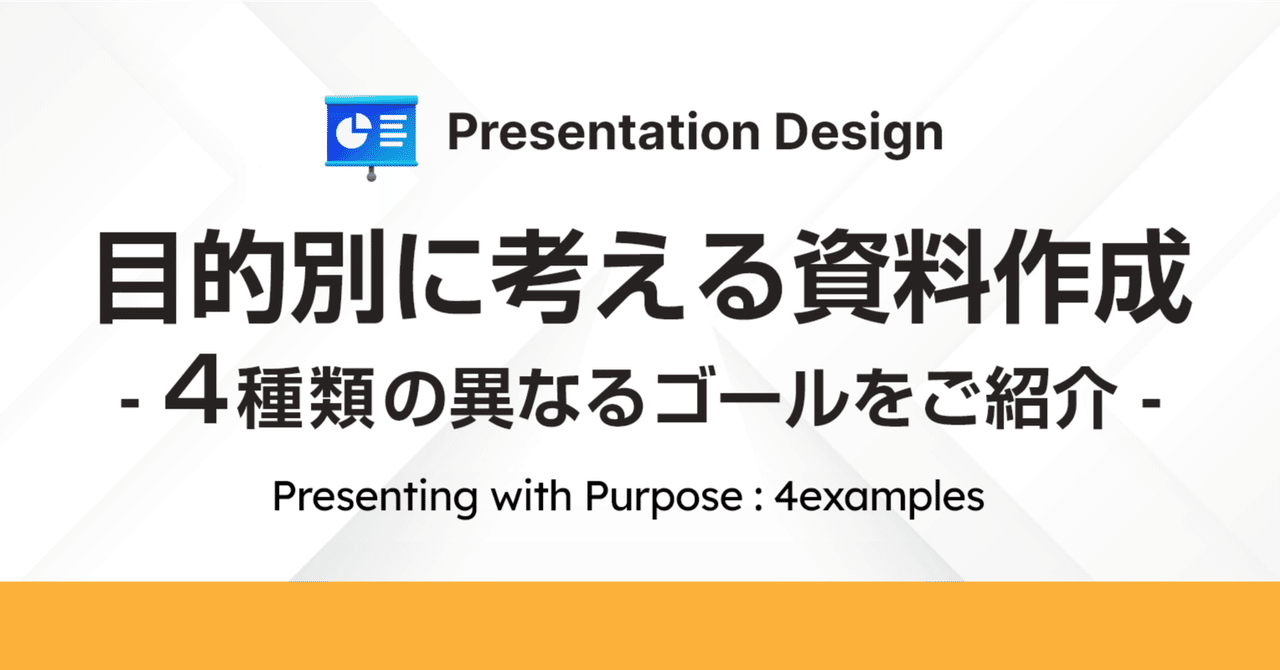 Presentation Design

目的別に考える資料作成

- ４種類の異なるゴールをご紹介 -

Presenting with Purpose : 4examples